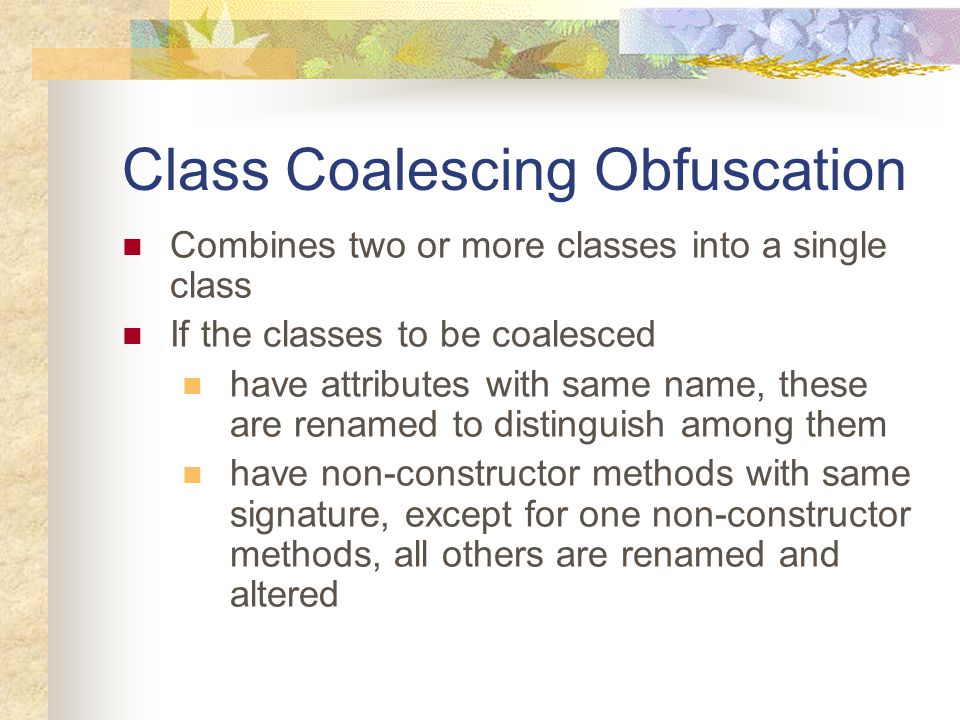 Class Coalescing Obfuscation

- Combines two or more classes into a single class
- If the classes to be coalesced
  - have attributes with same name, these are renamed to distinguish among them
  - have non-constructor methods with same signature, except for one non-constructor methods, all others are renamed and altered